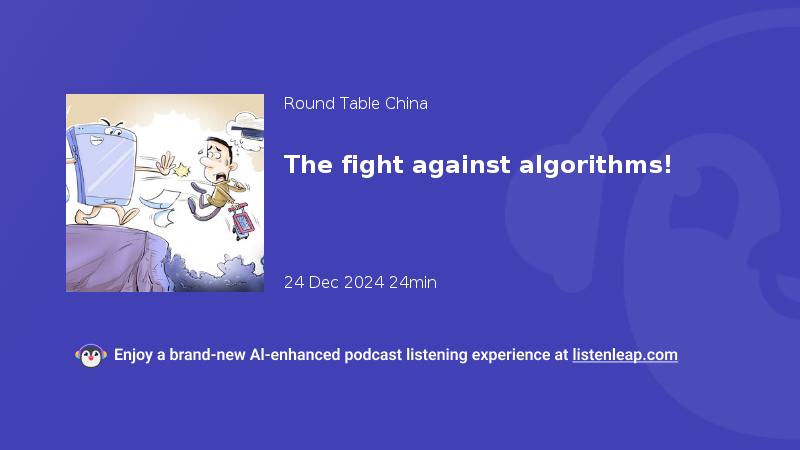 Round Table China

The fight against algorithms!

24 Dec 2024 24min

Enjoy a brand-new AI-enhanced podcast listening experience at listenleap.com